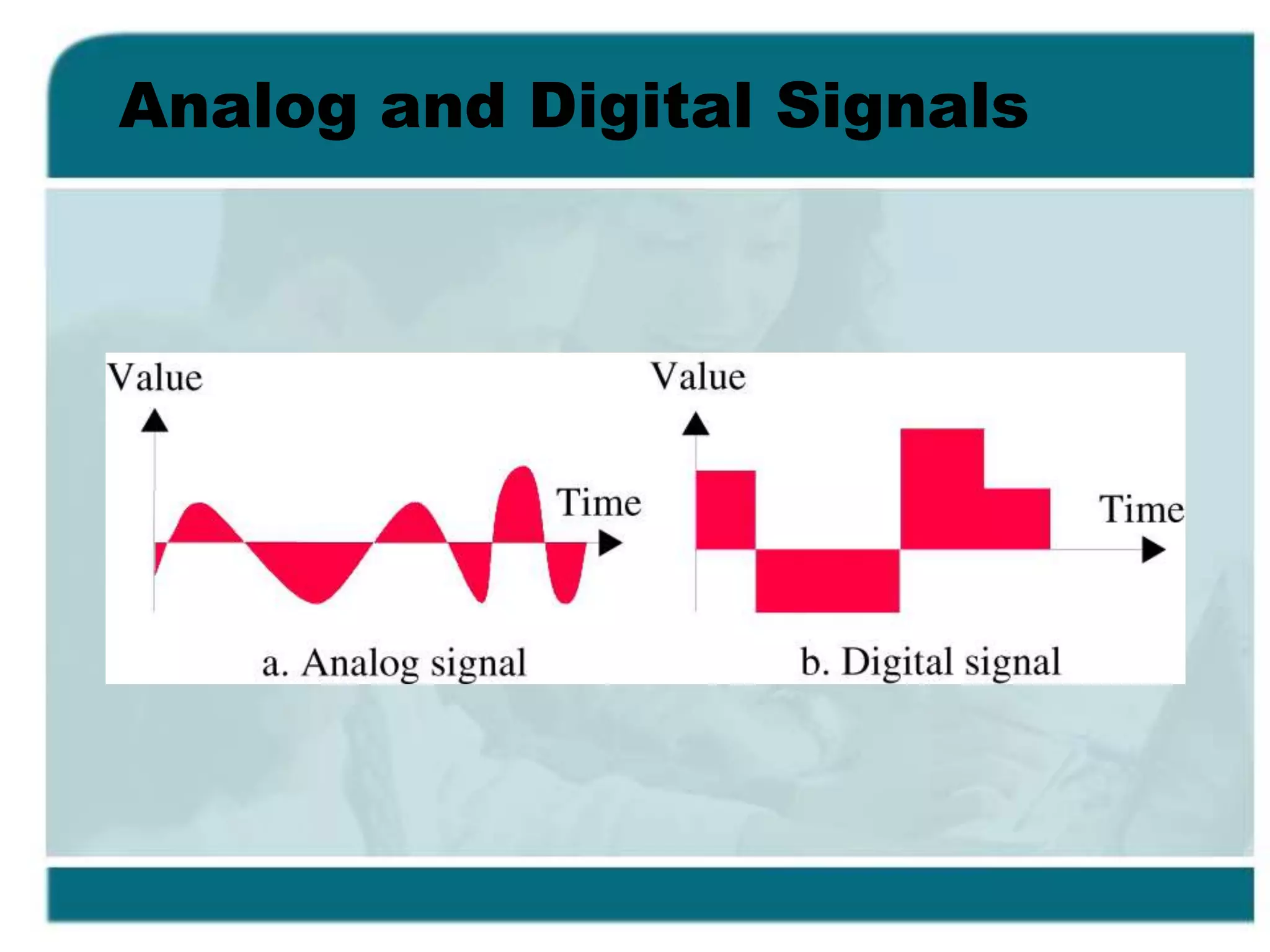 Analog and Digital Signals

Value

Time

a. Analog signal

Value

Time

b. Digital signal